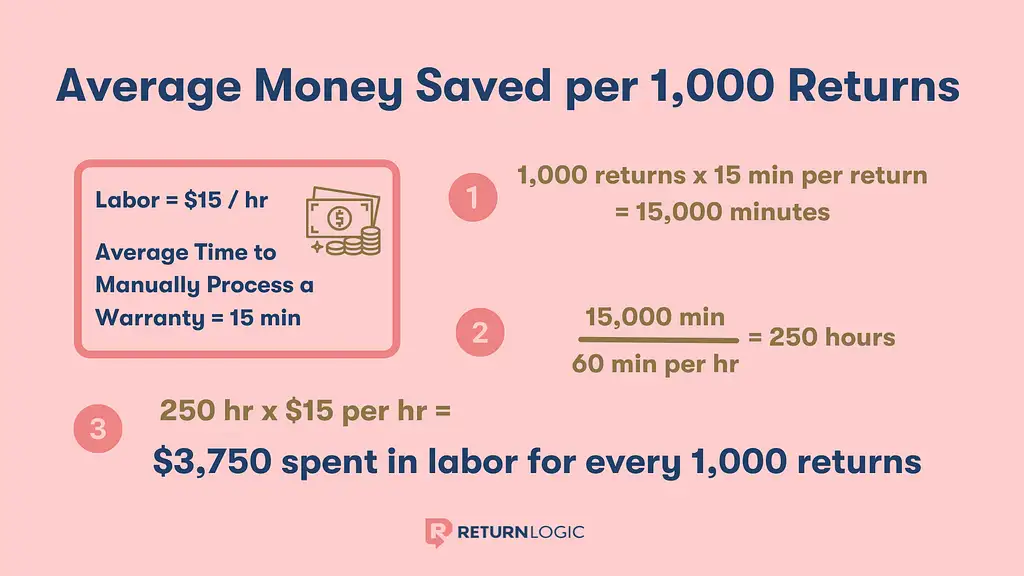 Average Money Saved per 1,000 Returns

Labor = \$15 / hr

Average Time to Manually Process a Warranty = 15 min

1 1,000 returns x 15 min per return = 15,000 minutes

2 $\frac{\text{15,000 min}}{\text{60 min per hr}}$ = 250 hours

3 250 hr x \$15 per hr =

\$3,750 spent in labor for every 1,000 returns

RETURNLOGIC